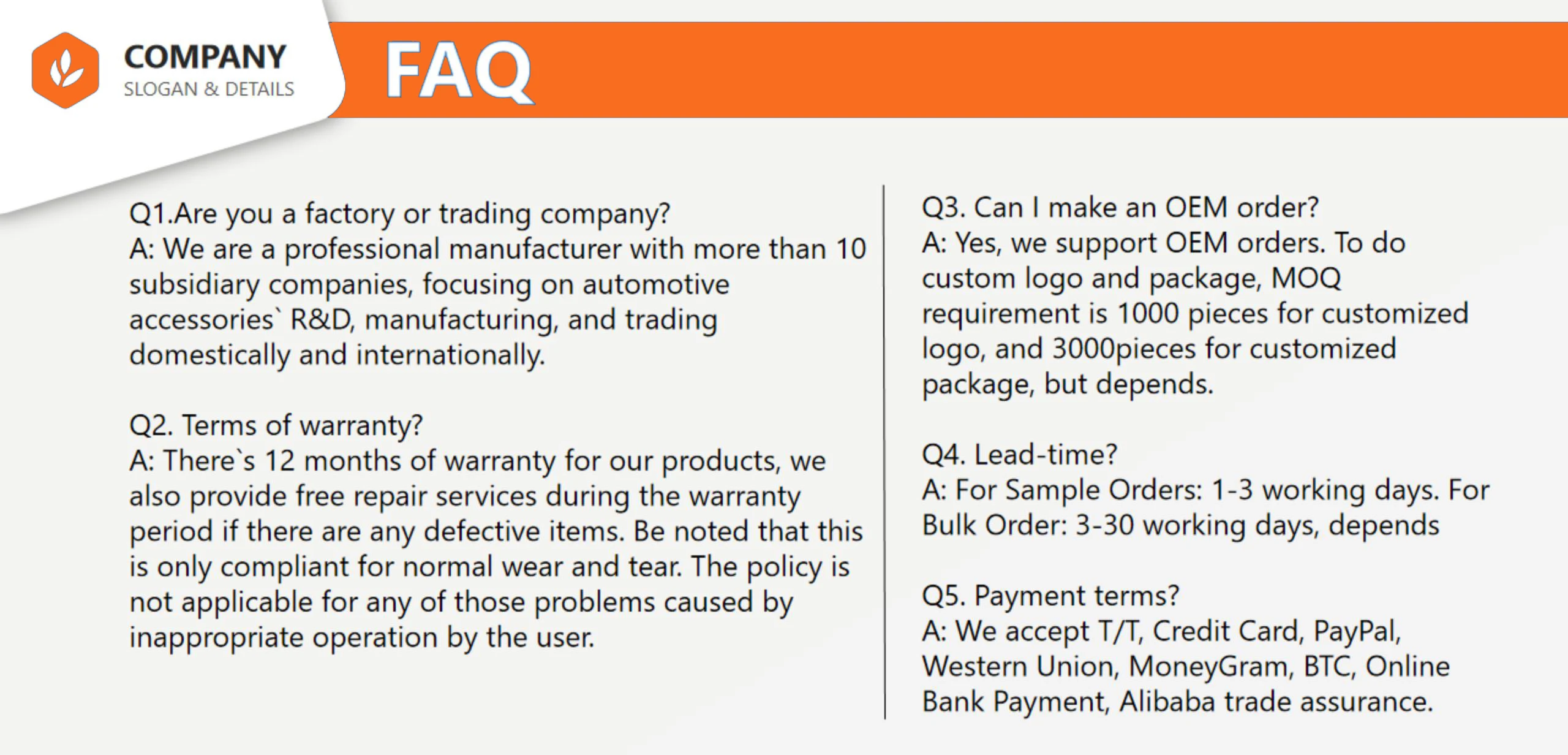 COMPANY
SLOGAN & DETAILS

FAQ

Q1.Are you a factory or trading company?
A: We are a professional manufacturer with more than 10 subsidiary companies, focusing on automotive accessories` R&D, manufacturing, and trading domestically and internationally.

Q2. Terms of warranty?
A: There`s 12 months of warranty for our products, we also provide free repair services during the warranty period if there are any defective items. Be noted that this is only compliant for normal wear and tear. The policy is not applicable for any of those problems caused by inappropriate operation by the user.

Q3. Can I make an OEM order?
A: Yes, we support OEM orders. To do custom logo and package, MOQ requirement is 1000 pieces for customized logo, and 3000pieces for customized package, but depends.

Q4. Lead-time?
A: For Sample Orders: 1-3 working days. For Bulk Order: 3-30 working days, depends

Q5. Payment terms?
A: We accept T/T, Credit Card, PayPal, Western Union, MoneyGram, BTC, Online Bank Payment, Alibaba trade assurance.